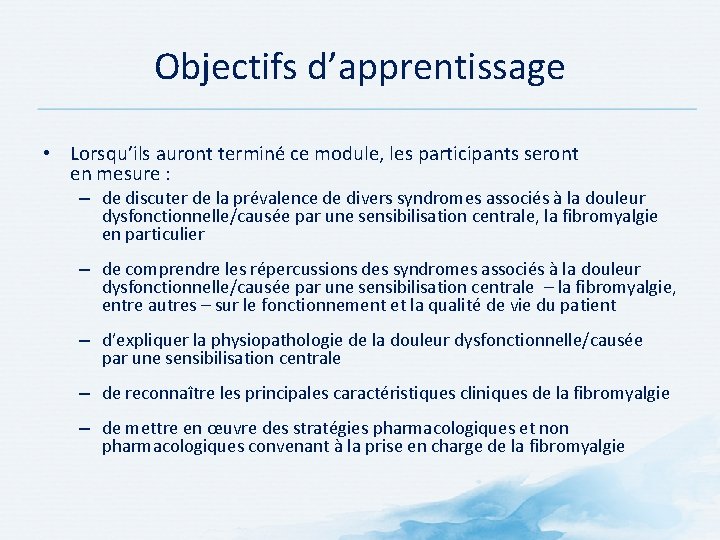 Objectifs d’apprentissage

• Lorsqu’ils auront terminé ce module, les participants seront en mesure :
– de discuter de la prévalence de divers syndromes associés à la douleur dysfonctionnelle/causée par une sensibilisation centrale, la fibromyalgie en particulier
– de comprendre les répercussions des syndromes associés à la douleur dysfonctionnelle/causée par une sensibilisation centrale – la fibromyalgie, entre autres – sur le fonctionnement et la qualité de vie du patient
– d’expliquer la physiopathologie de la douleur dysfonctionnelle/causée par une sensibilisation centrale
– de reconnaître les principales caractéristiques cliniques de la fibromyalgie
– de mettre en œuvre des stratégies pharmacologiques et non pharmacologiques convenant à la prise en charge de la fibromyalgie